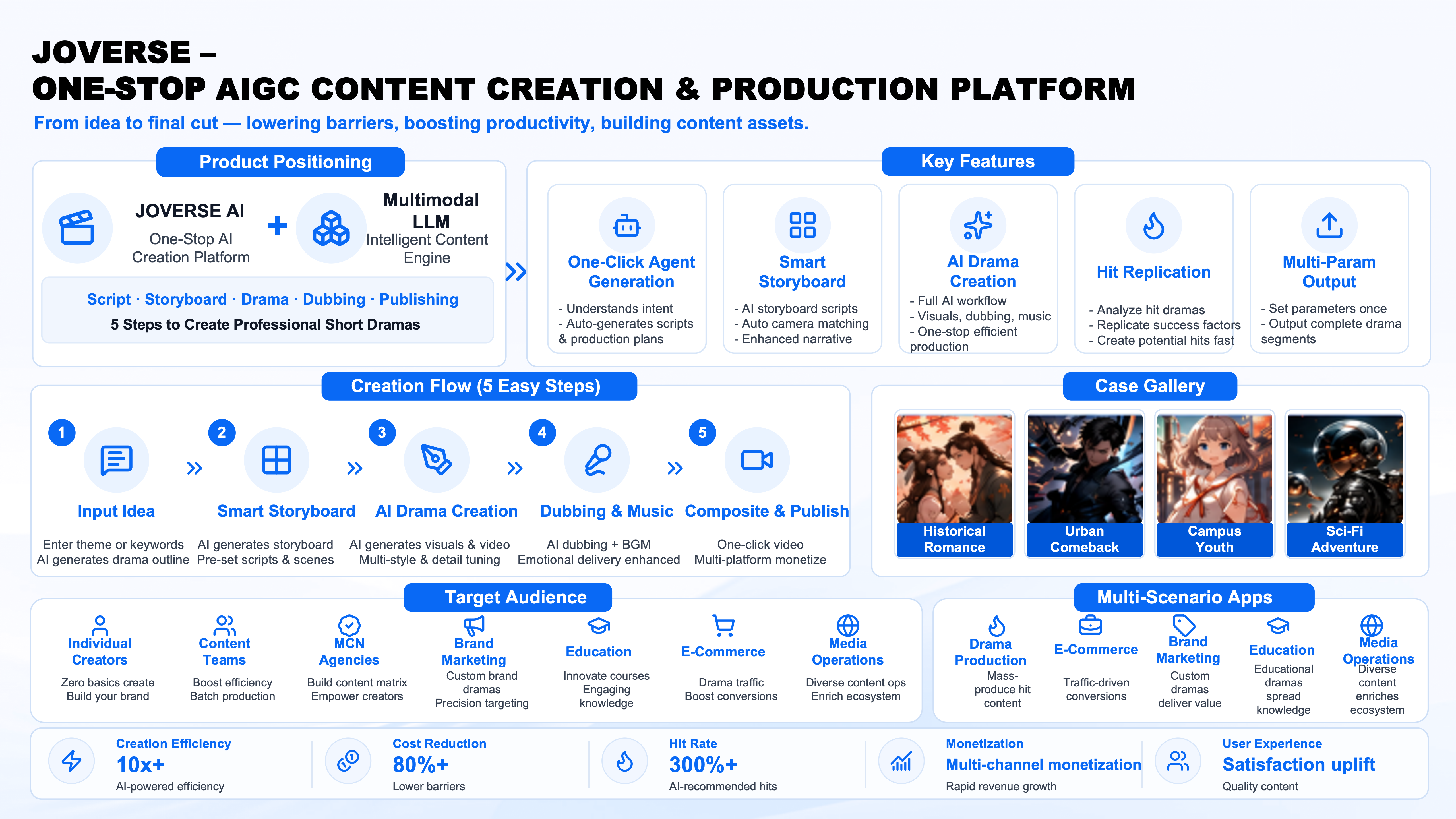 JOVERSE –
ONE-STOP AIGC CONTENT CREATION & PRODUCTION PLATFORM

From idea to final cut — lowering barriers, boosting productivity, building content assets.

Product Positioning

JOVERSE AI
One-Stop AI Creation Platform

+

Multimodal LLM
Intelligent Content Engine

Script · Storyboard · Drama · Dubbing · Publishing
5 Steps to Create Professional Short Dramas

Key Features

One-Click Agent Generation
- Understands intent
- Auto-generates scripts & production plans

Smart Storyboard
- AI storyboard scripts
- Auto camera matching
- Enhanced narrative

AI Drama Creation
- Full AI workflow
- Visuals, dubbing, music
- One-stop efficient production

Hit Replication
- Analyze hit dramas
- Replicate success factors
- Create potential hits fast

Multi-Param Output
- Set parameters once
- Output complete drama segments

Creation Flow (5 Easy Steps)

1 Input Idea
Enter theme or keywords
AI generates drama outline

2 Smart Storyboard
AI generates storyboard
Pre-set scripts & scenes

3 AI Drama Creation
AI generates visuals & video
Multi-style & detail tuning

4 Dubbing & Music
AI dubbing + BGM
Emotional delivery enhanced

5 Composite & Publish
One-click video
Multi-platform monetize

Case Gallery

Historical Romance
Urban Comeback
Campus Youth
Sci-Fi Adventure

Target Audience

Individual Creators
Zero basics create
Build your brand

Content Teams
Boost efficiency
Batch production

MCN Agencies
Build content matrix
Empower creators

Brand Marketing
Custom brand dramas
Precision targeting

Education
Innovate courses
Engaging knowledge

E-Commerce
Drama traffic
Boost conversions

Media Operations
Diverse content ops
Enrich ecosystem

Multi-Scenario Apps

Drama Production
Mass-produce hit content

E-Commerce
Traffic-driven conversions

Brand Marketing
Custom dramas deliver value

Education
Educational dramas spread knowledge

Media Operations
Diverse content enriches ecosystem

Creation Efficiency
10x+
AI-powered efficiency

Cost Reduction
80%+
Lower barriers

Hit Rate
300%+
AI-recommended hits

Monetization
Multi-channel monetization
Rapid revenue growth

User Experience
Satisfaction uplift
Quality content